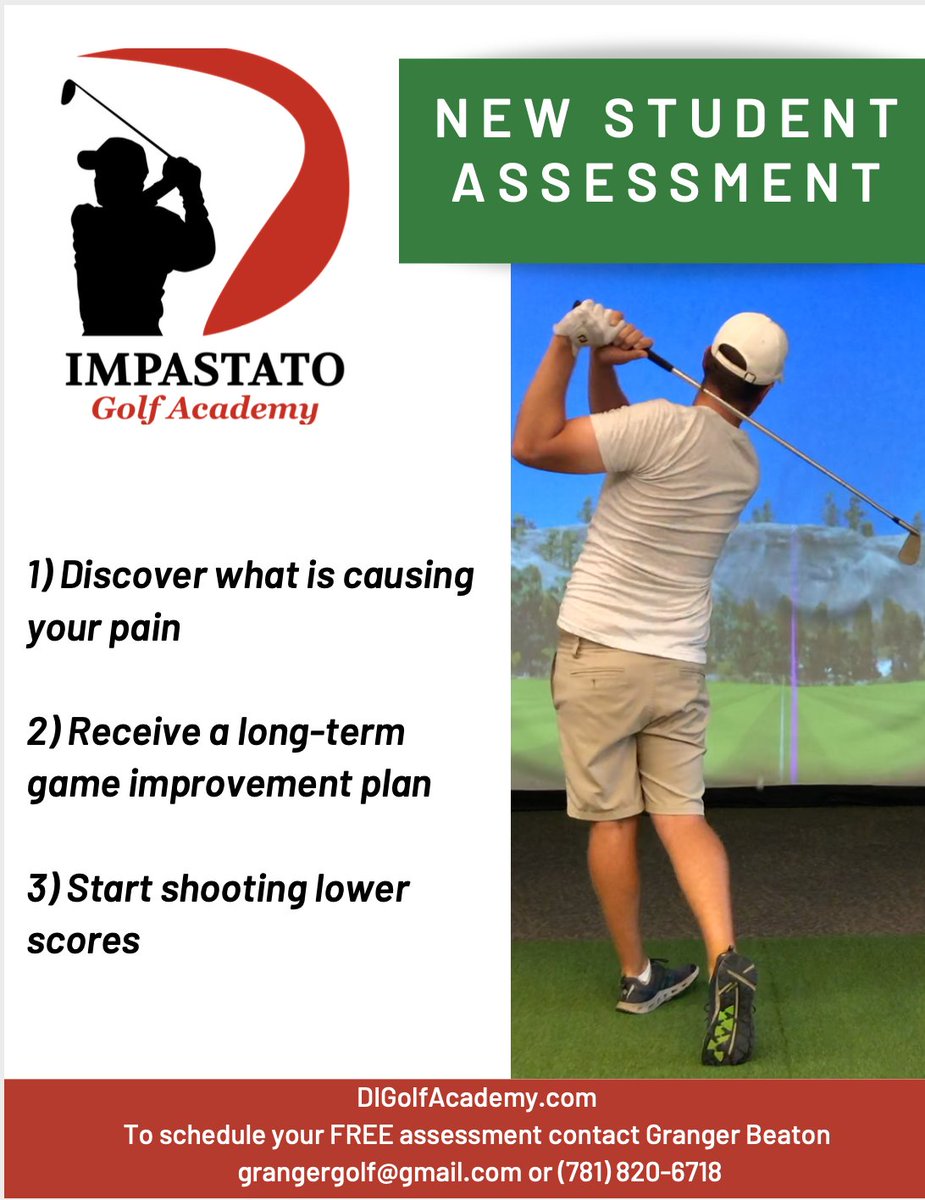 IMPASTATO
Golf Academy

NEW STUDENT ASSESSMENT

1) Discover what is causing your pain

2) Receive a long-term game improvement plan

3) Start shooting lower scores

DIGolfAcademy.com
To schedule your FREE assessment contact Granger Beaton
grangergolf@gmail.com or (781) 820-6718